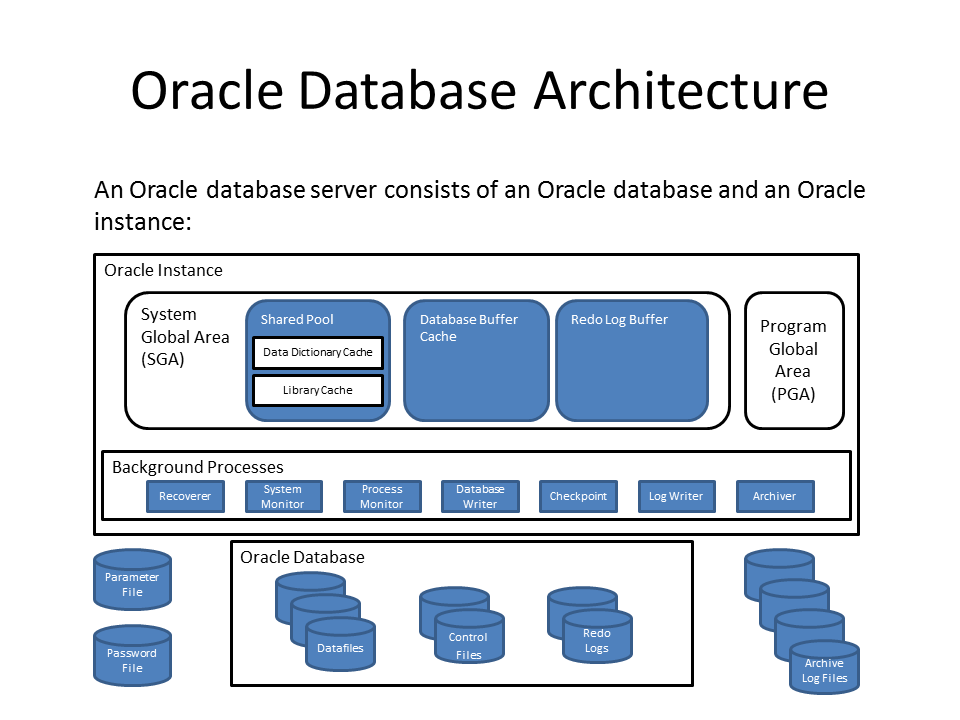 Oracle Database Architecture

An Oracle database server consists of an Oracle database and an Oracle instance:

Oracle Instance

System Global Area (SGA)

Shared Pool

Data Dictionary Cache

Library Cache

Database Buffer Cache

Redo Log Buffer

Program Global Area (PGA)

Background Processes

Recoverer

System Monitor

Process Monitor

Database Writer

Checkpoint

Log Writer

Archiver

Parameter File

Password File

Oracle Database

Datafiles

Control Files

Redo Logs

Archive Log Files